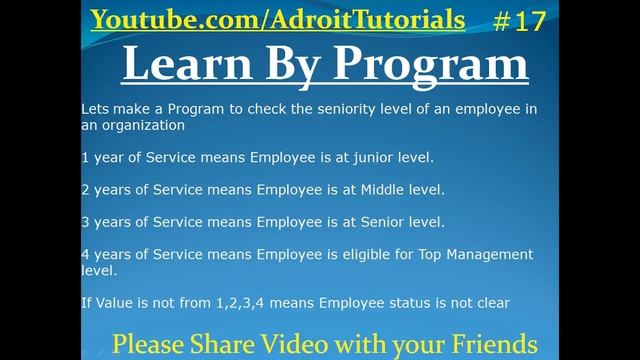 Youtube.com/AdroitTutorials #17

Learn By Program

Lets make a Program to check the seniority level of an employee in an organization

1 year of Service means Employee is at junior level.

2 years of Service means Employee is at Middle level.

3 years of Service means Employee is at Senior level.

4 years of Service means Employee is eligible for Top Management level.

If Value is not from 1,2,3,4 means Employee status is not clear

Please Share Video with your Friends